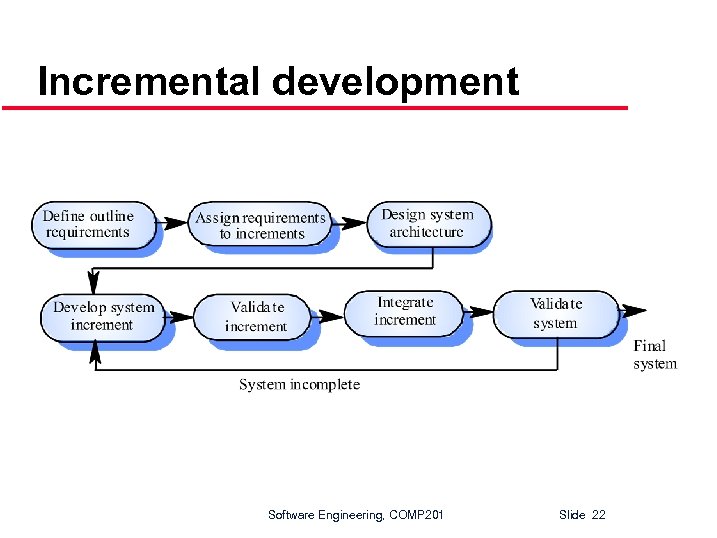 Incremental development

Define outline requirements

Assign requirements to increments

Design system architecture

Develop system increment

Validate increment

Integrate increment

Validate system

Final system

System incomplete

Software Engineering, COMP201

Slide 22